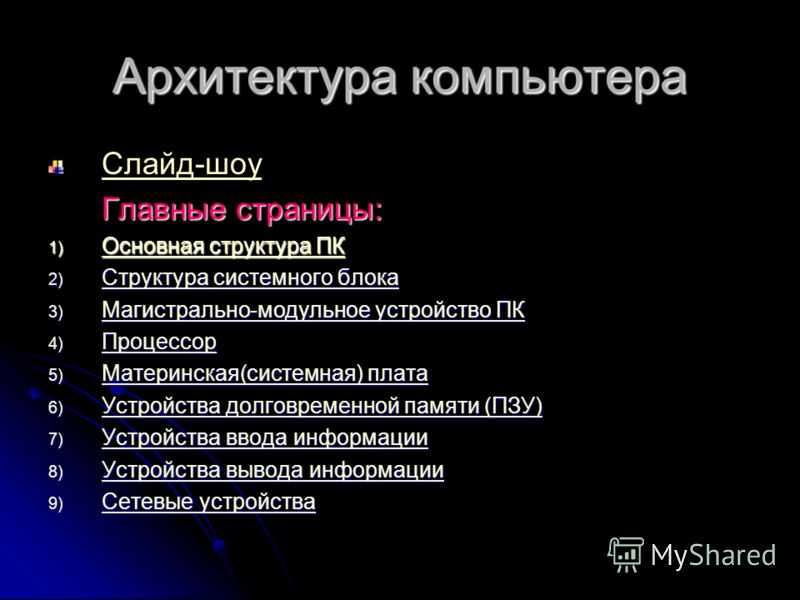 Архитектура компьютера

Слайд-шоу

Главные страницы:

1) Основная структура ПК
2) Структура системного блока
3) Магистрально-модульное устройство ПК
4) Процессор
5) Материнская(системная) плата
6) Устройства долговременной памяти (ПЗУ)
7) Устройства ввода информации
8) Устройства вывода информации
9) Сетевые устройства

MyShared